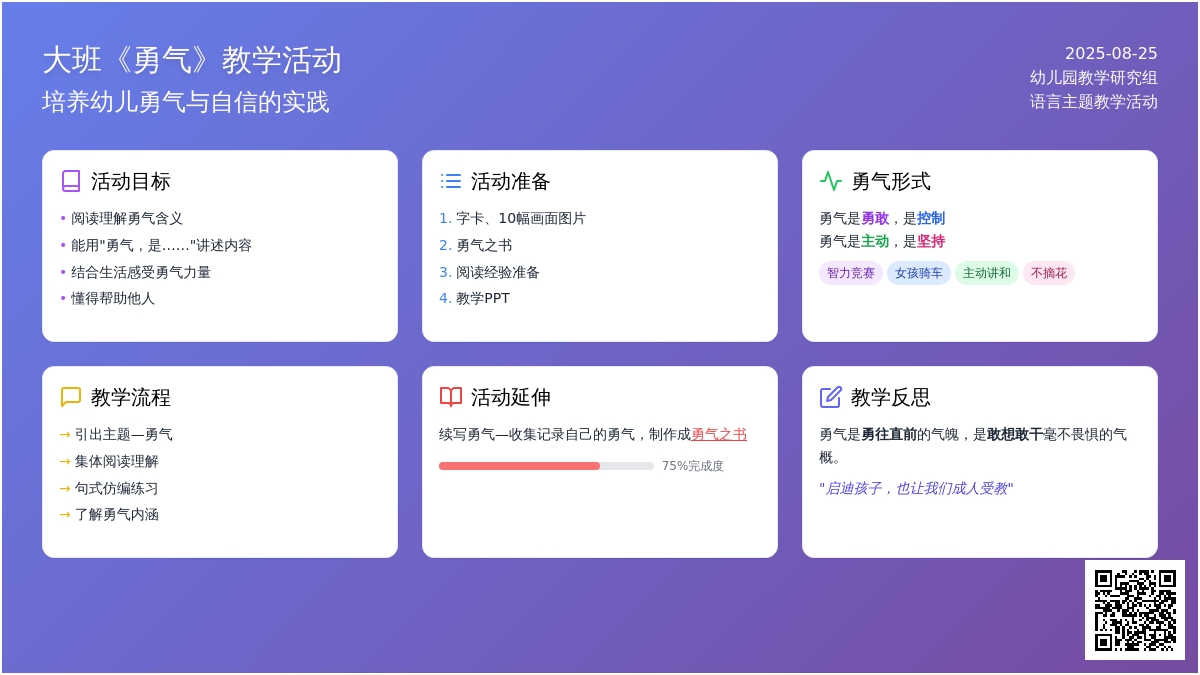 大班《勇气》教学活动
培养幼儿勇气与自信的实践

2025-08-25
幼儿园教学研究组
语言主题教学活动

活动目标
• 阅读理解勇气含义
• 能用"勇气，是……"讲述内容
• 结合生活感受勇气力量
• 懂得帮助他人

活动准备
1. 字卡、10幅画面图片
2. 勇气之书
3. 阅读经验准备
4. 教学PPT

勇气形式
勇气是勇敢，是控制
勇气是主动，是坚持
智力竞赛 女孩骑车 主动讲和 不摘花

教学流程
→ 引出主题—勇气
→ 集体阅读理解
→ 句式仿编练习
→ 了解勇气内涵

活动延伸
续写勇气—收集记录自己的勇气，制作成勇气之书
75%完成度

教学反思
勇气是勇往直前的气魄，是敢想敢干毫不畏惧的气概。
"启迪孩子，也让我们成人受教"